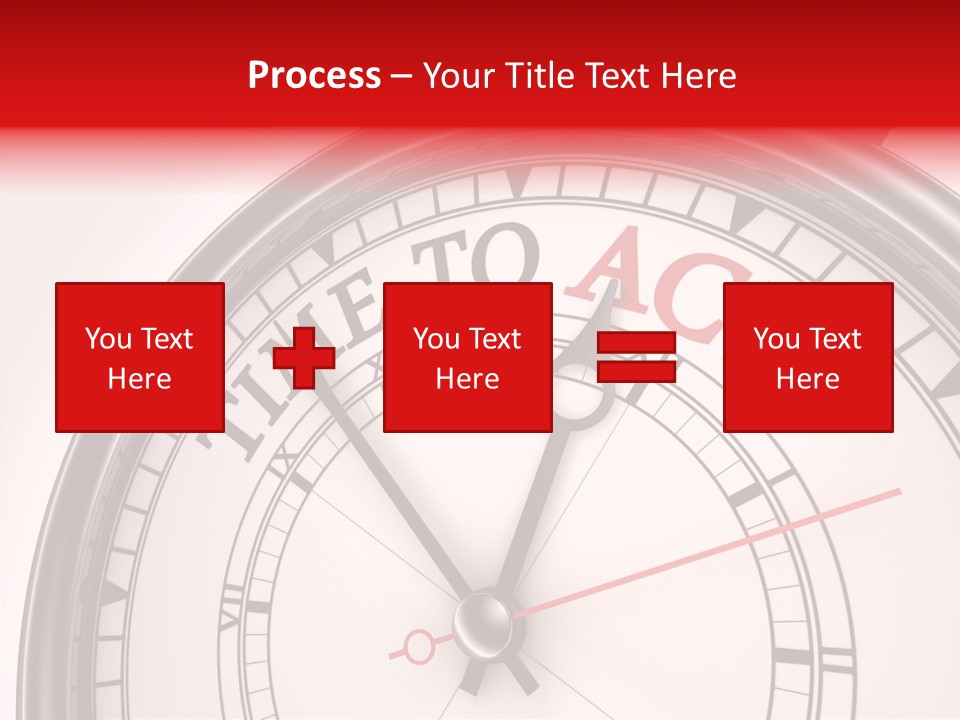 Process – Your Title Text Here

You Text Here

You Text Here

You Text Here

TIME TO AC